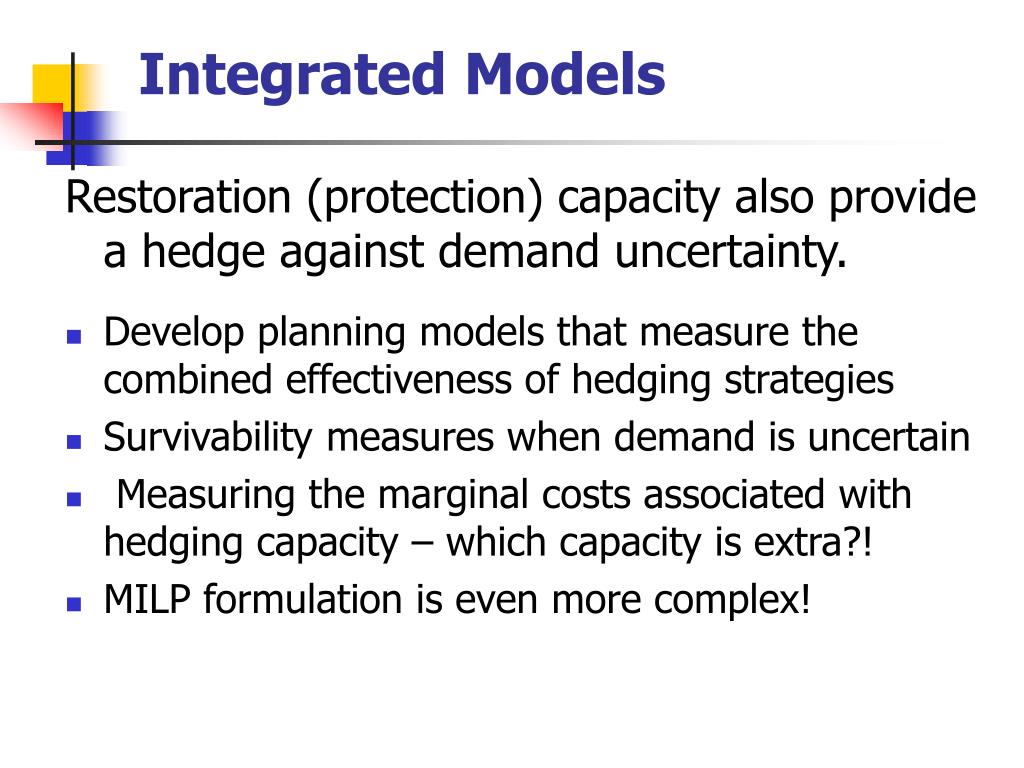 Integrated Models

Restoration (protection) capacity also provide a hedge against demand uncertainty.

- Develop planning models that measure the combined effectiveness of hedging strategies
- Survivability measures when demand is uncertain
- Measuring the marginal costs associated with hedging capacity – which capacity is extra?!
- MILP formulation is even more complex!